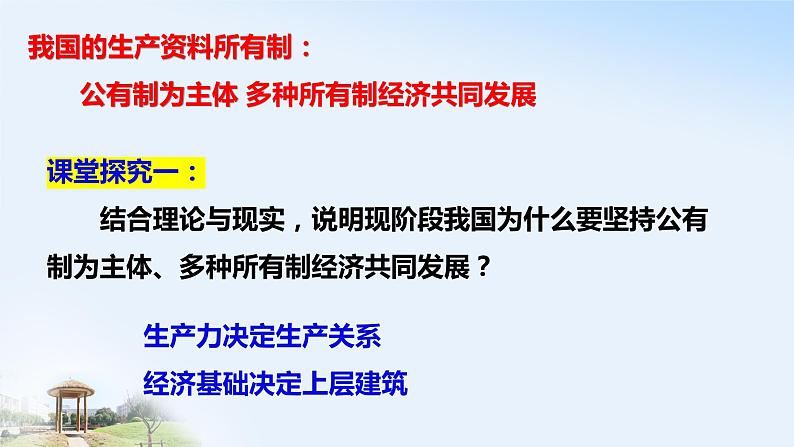 我国的生产资料所有制：

公有制为主体 多种所有制经济共同发展

课堂探究一：

结合理论与现实，说明现阶段我国为什么要坚持公有制为主体、多种所有制经济共同发展？

生产力决定生产关系

经济基础决定上层建筑